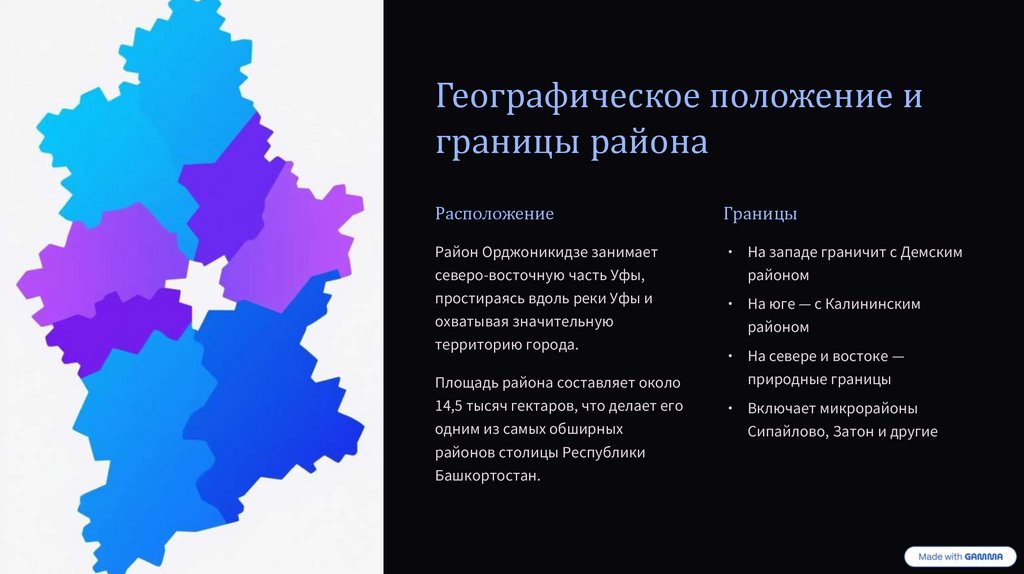 Географическое положение и границы района

Расположение

Район Орджоникидзе занимает северо-восточную часть Уфы, простираясь вдоль реки Уфы и охватывая значительную территорию города.

Площадь района составляет около 14,5 тысяч гектаров, что делает его одним из самых обширных районов столицы Республики Башкортостан.

Границы

• На западе граничит с Демским районом

• На юге — с Калининским районом

• На севере и востоке — природные границы

• Включает микрорайоны Сипайлово, Затон и другие

Made with GAMMA